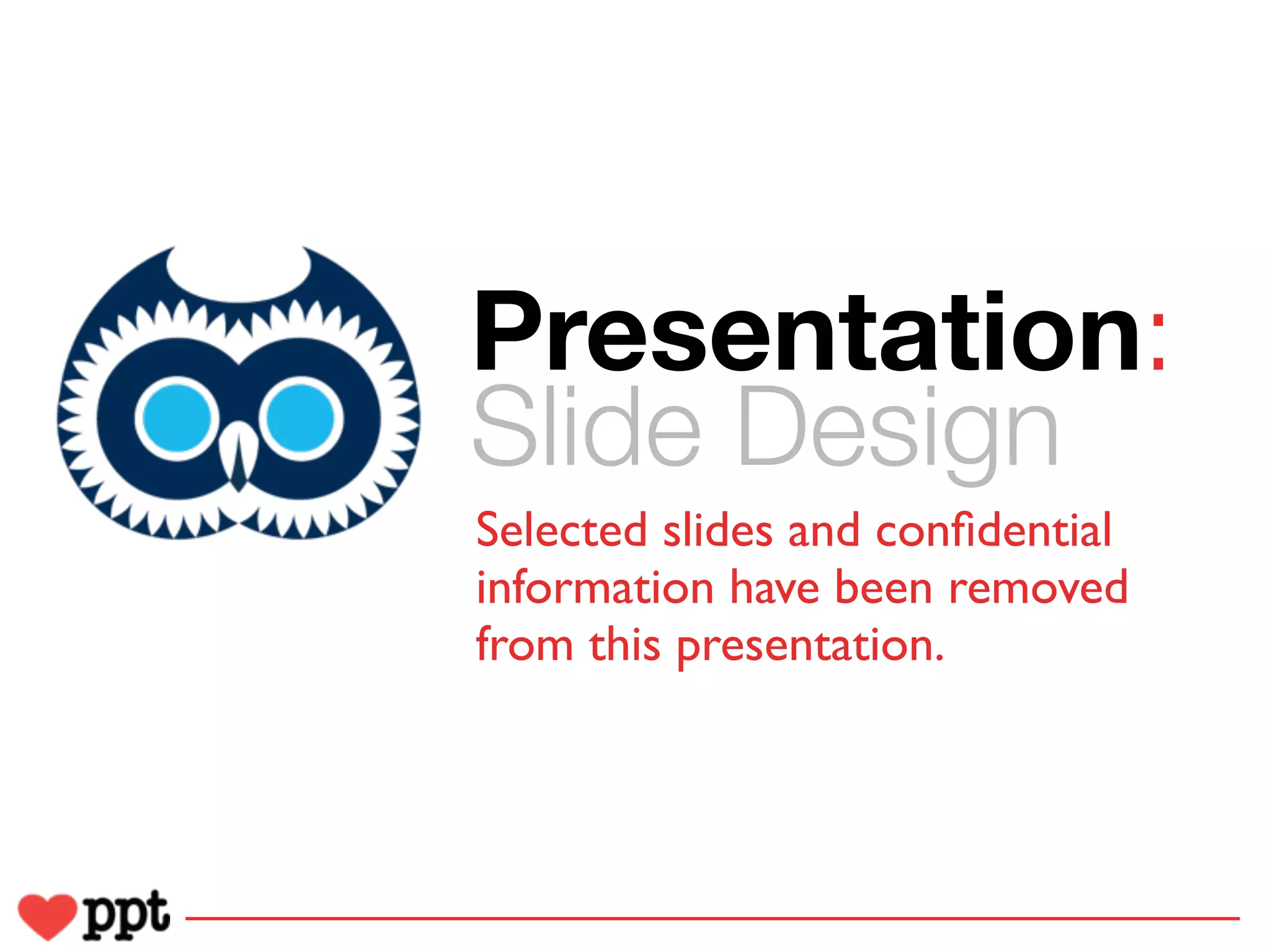 Presentation:
Slide Design

Selected slides and confidential information have been removed from this presentation.

ppt